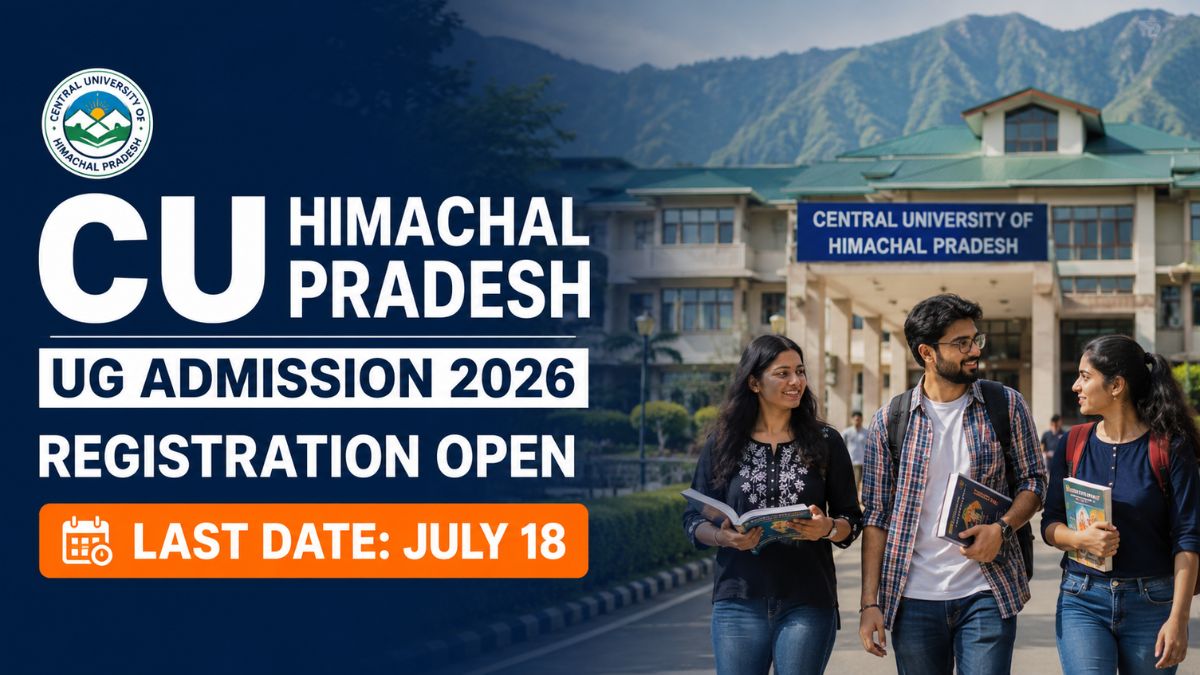 CENTRAL UNIVERSITY OF HIMACHAL PRADESH

CU HIMACHAL PRADESH

UG ADMISSION 2026

REGISTRATION OPEN

LAST DATE: JULY 18

CENTRAL UNIVERSITY OF HIMACHAL PRADESH